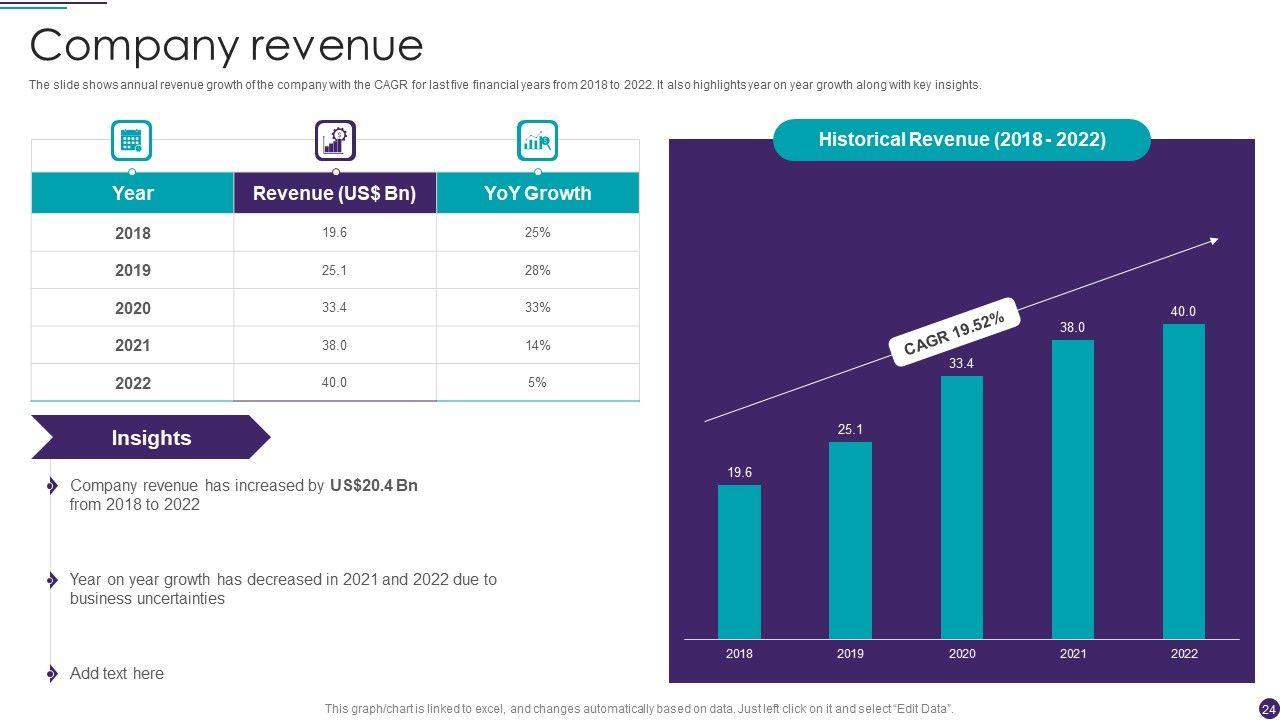 Company revenue

The slide shows annual revenue growth of the company with the CAGR for last five financial years from 2018 to 2022. It also highlights year on year growth along with key insights.

| Year | Revenue (US$ Bn) | YoY Growth |
|---|---|---|
| 2018 | 19.6 | 25% |
| 2019 | 25.1 | 28% |
| 2020 | 33.4 | 33% |
| 2021 | 38.0 | 14% |
| 2022 | 40.0 | 5% |

Insights

Company revenue has increased by US$20.4 Bn from 2018 to 2022

Year on year growth has decreased in 2021 and 2022 due to business uncertainties

Add text here

Historical Revenue (2018 - 2022)

CAGR 19.52%

19.6
25.1
33.4
38.0
40.0

2018
2019
2020
2021
2022

This graph/chart is linked to excel, and changes automatically based on data. Just left click on it and select "Edit Data".

24